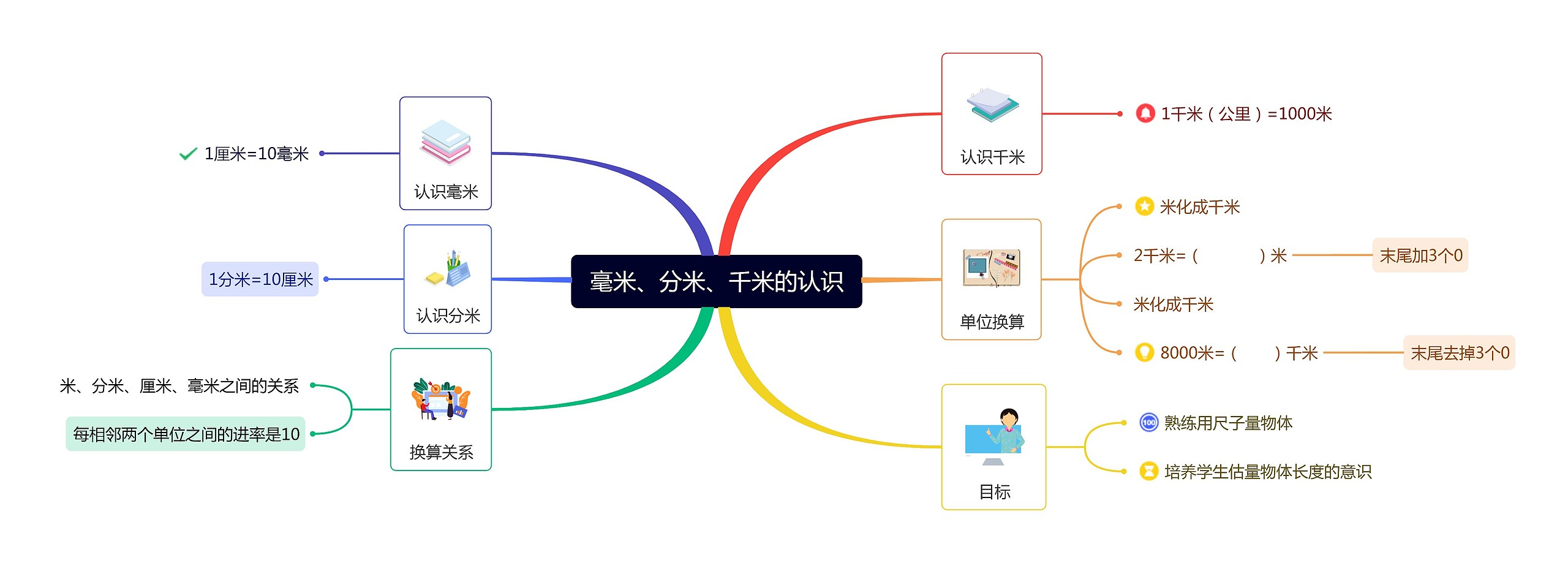 毫米、分米、千米的认识

认识毫米
1厘米=10毫米

认识分米
1分米=10厘米

换算关系
米、分米、厘米、毫米之间的关系
每相邻两个单位之间的进率是10

认识千米
1千米（公里）=1000米

单位换算
米化成千米
2千米=（　　）米
末尾加3个0
米化成千米
8000米=（　　）千米
末尾去掉3个0

目标
熟练用尺子量物体
培养学生估量物体长度的意识